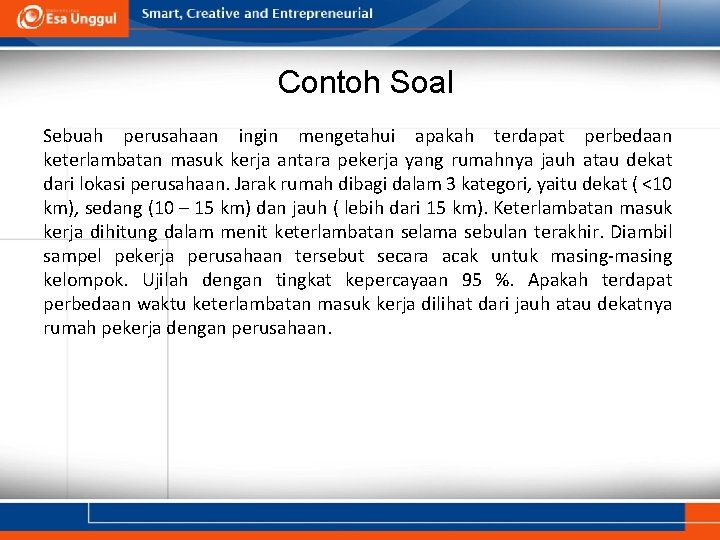 Esa Unggul
Smart, Creative and Entrepreneurial

Contoh Soal

Sebuah perusahaan ingin mengetahui apakah terdapat perbedaan keterlambatan masuk kerja antara pekerja yang rumahnya jauh atau dekat dari lokasi perusahaan. Jarak rumah dibagi dalam 3 kategori, yaitu dekat ( <10 km), sedang (10 – 15 km) dan jauh ( lebih dari 15 km). Keterlambatan masuk kerja dihitung dalam menit keterlambatan selama sebulan terakhir. Diambil sampel pekerja perusahaan tersebut secara acak untuk masing-masing kelompok. Ujilah dengan tingkat kepercayaan 95 %. Apakah terdapat perbedaan waktu keterlambatan masuk kerja dilihat dari jauh atau dekatnya rumah pekerja dengan perusahaan.